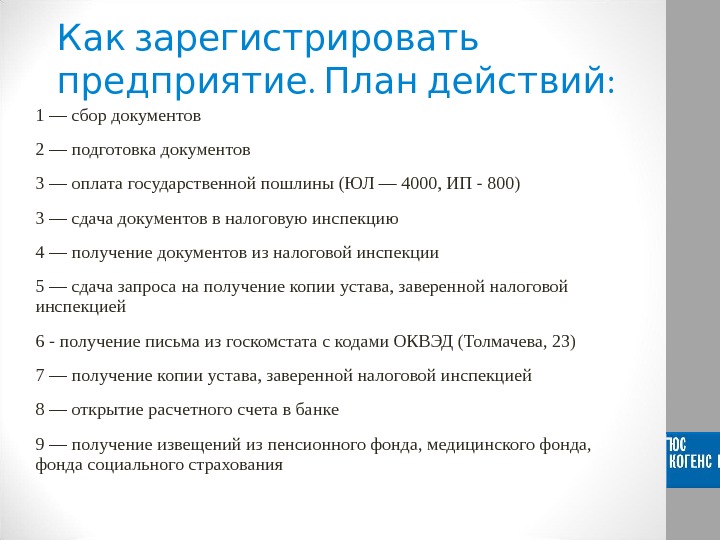 Как зарегистрировать предприятие. План действий:

1 — сбор документов

2 — подготовка документов

3 — оплата государственной пошлины (ЮЛ — 4000, ИП - 800)

3 — сдача документов в налоговую инспекцию

4 — получение документов из налоговой инспекции

5 — сдача запроса на получение копии устава, заверенной налоговой инспекцией

6 - получение письма из госкомстата с кодами ОКВЭД (Толмачева, 23)

7 — получение копии устава, заверенной налоговой инспекцией

8 — открытие расчетного счета в банке

9 — получение извещений из пенсионного фонда, медицинского фонда, фонда социального страхования

ЮС
КОГЕНС